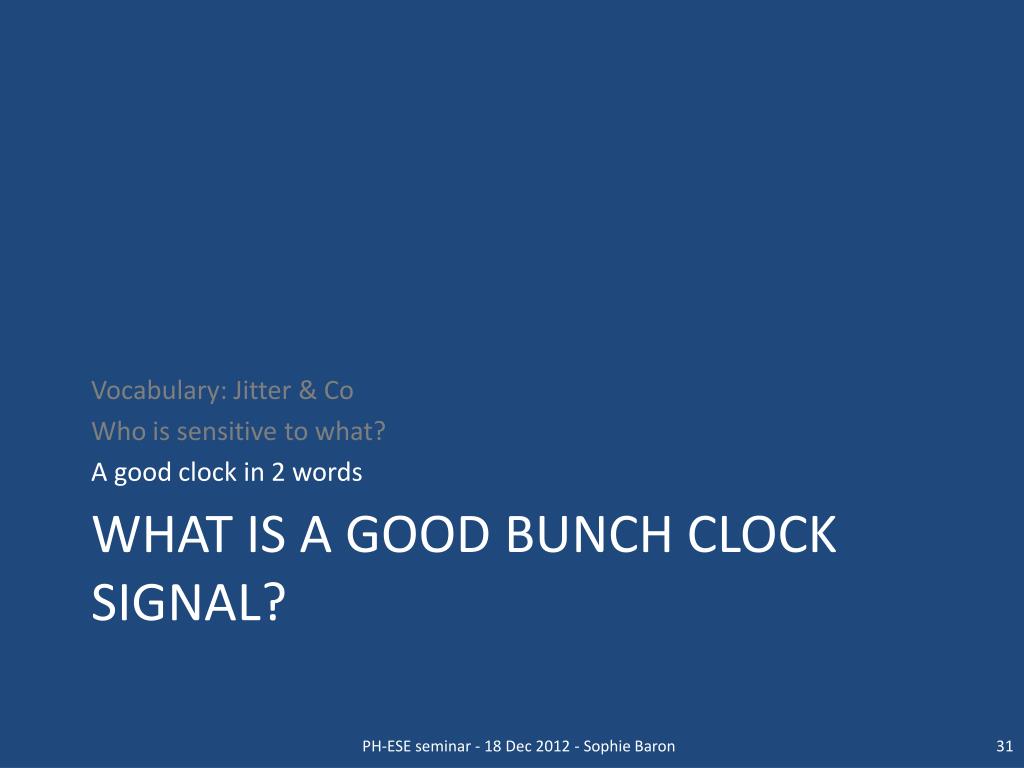 Vocabulary: Jitter & Co
Who is sensitive to what?
A good clock in 2 words

WHAT IS A GOOD BUNCH CLOCK SIGNAL?

PH-ESE seminar - 18 Dec 2012 - Sophie Baron

31